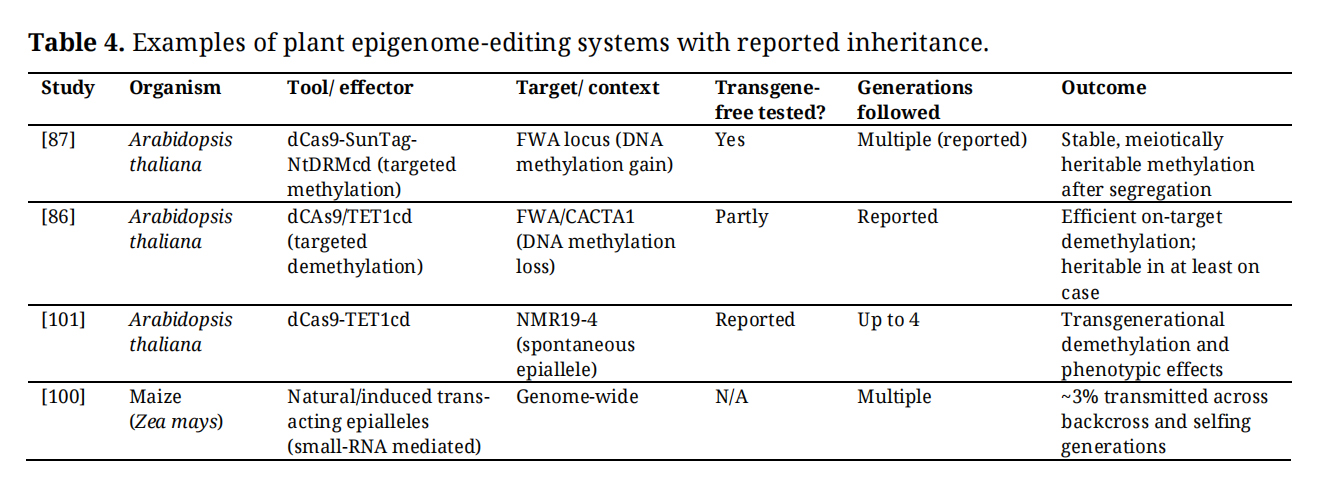 **Table 4.** Examples of plant epigenome-editing systems with reported inheritance.

| Study | Organism | Tool/ effector | Target/ context | Transgene-free tested? | Generations followed | Outcome |
|---|---|---|---|---|---|---|
| [87] | *Arabidopsis thaliana* | dCas9-SunTag-NtDRMcd (targeted methylation) | FWA locus (DNA methylation gain) | Yes | Multiple (reported) | Stable, meiotically heritable methylation after segregation |
| [86] | *Arabidopsis thaliana* | dCAs9/TET1cd (targeted demethylation) | FWA/CACTA1 (DNA methylation loss) | Partly | Reported | Efficient on-target demethylation; heritable in at least on case |
| [101] | *Arabidopsis thaliana* | dCas9-TET1cd | NMR19-4 (spontaneous epiallele) | Reported | Up to 4 | Transgenerational demethylation and phenotypic effects |
| [100] | Maize (*Zea mays*) | Natural/induced trans-acting epialleles (small-RNA mediated) | Genome-wide | N/A | Multiple | ~3% transmitted across backcross and selfing generations |